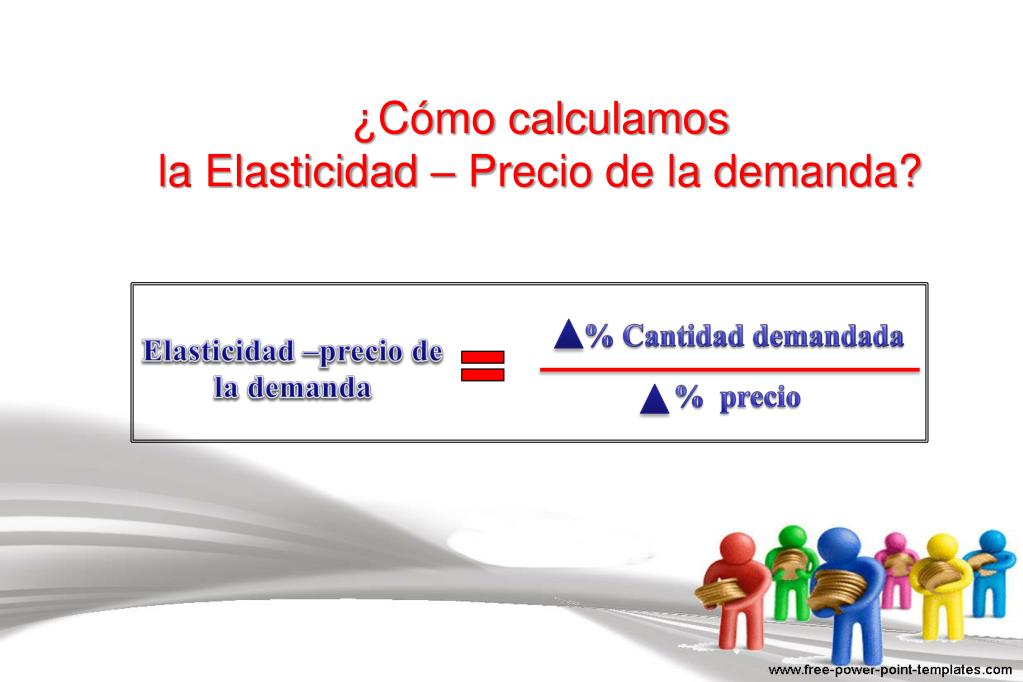 ¿Cómo calculamos
la Elasticidad – Precio de la demanda?

Elasticidad –precio de la demanda $= \frac{\blacktriangle\% \text{ Cantidad demandada}}{\blacktriangle\% \text{ precio}}$

www.free-power-point-templates.com